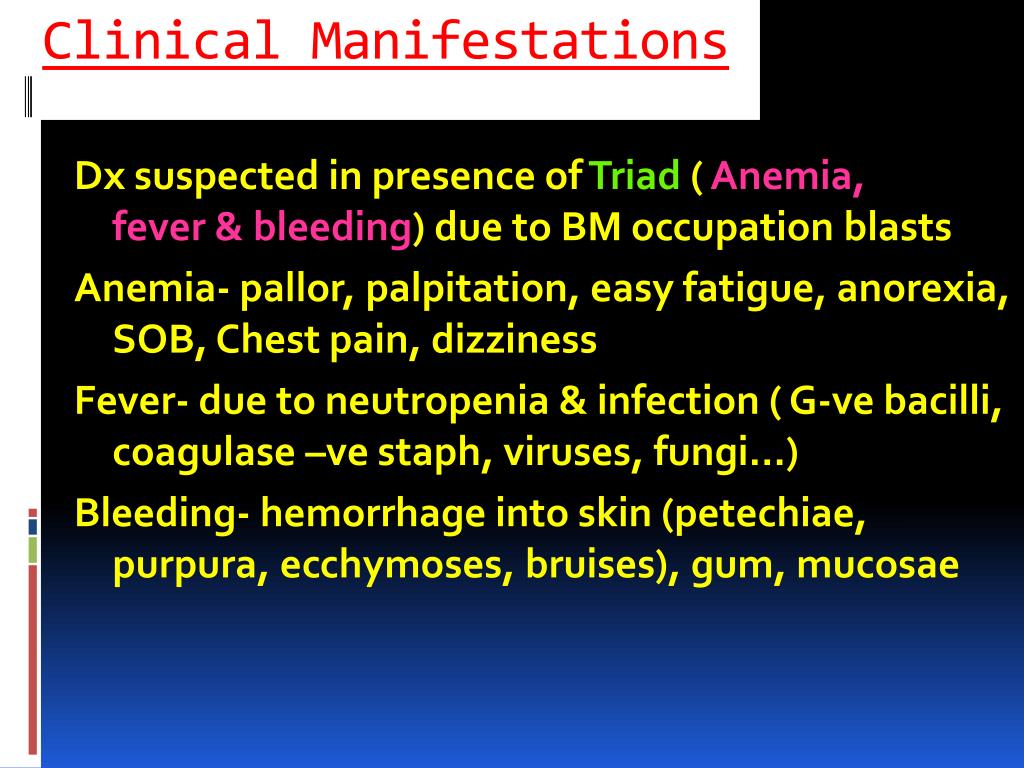 Clinical Manifestations

Dx suspected in presence of Triad ( Anemia, fever & bleeding) due to BM occupation blasts

Anemia- pallor, palpitation, easy fatigue, anorexia, SOB, Chest pain, dizziness

Fever- due to neutropenia & infection ( G-ve bacilli, coagulase –ve staph, viruses, fungi…)

Bleeding- hemorrhage into skin (petechiae, purpura, ecchymoses, bruises), gum, mucosae